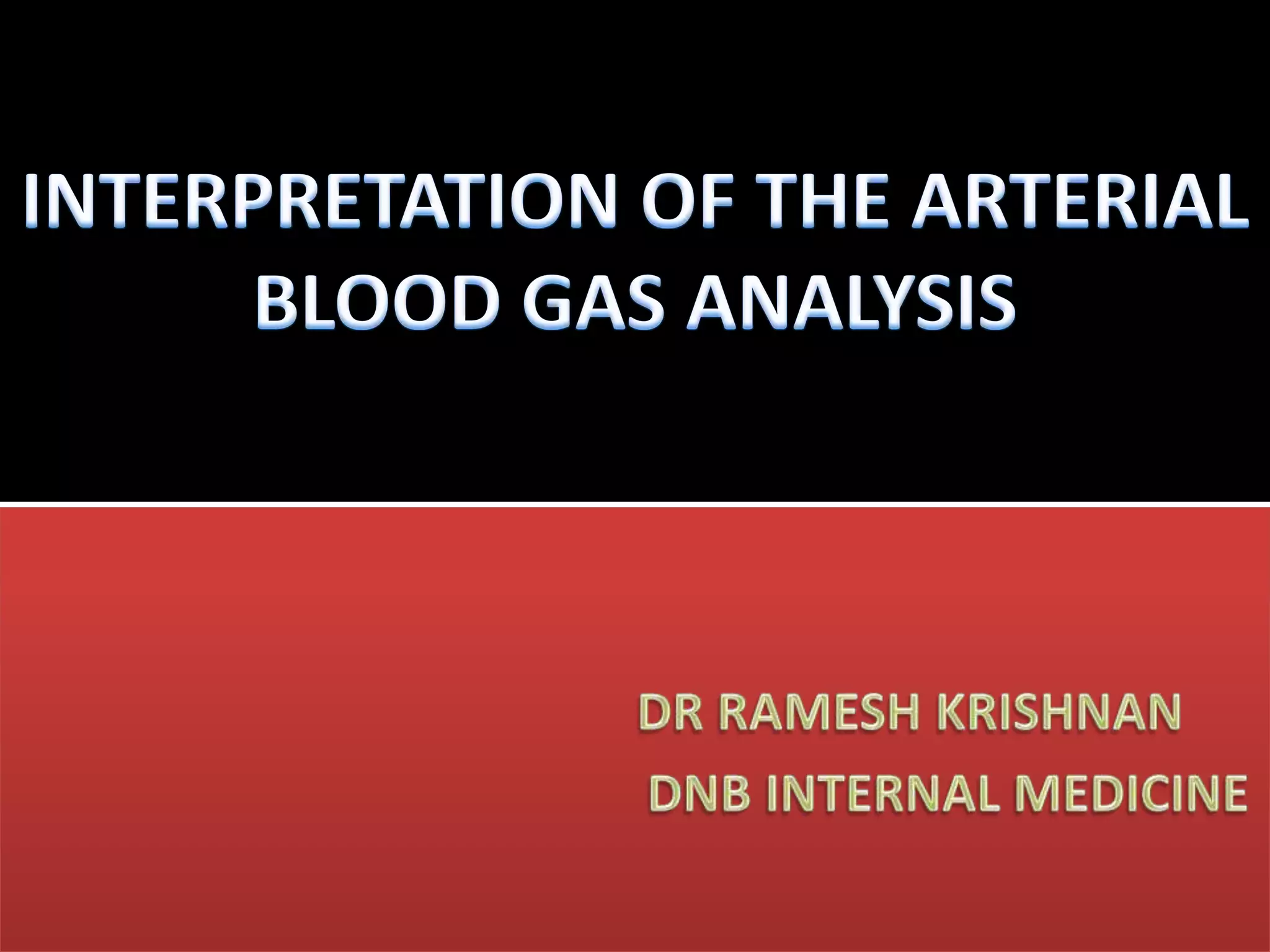 INTERPRETATION OF THE ARTERIAL BLOOD GAS ANALYSIS

DR RAMESH KRISHNAN
DNB INTERNAL MEDICINE